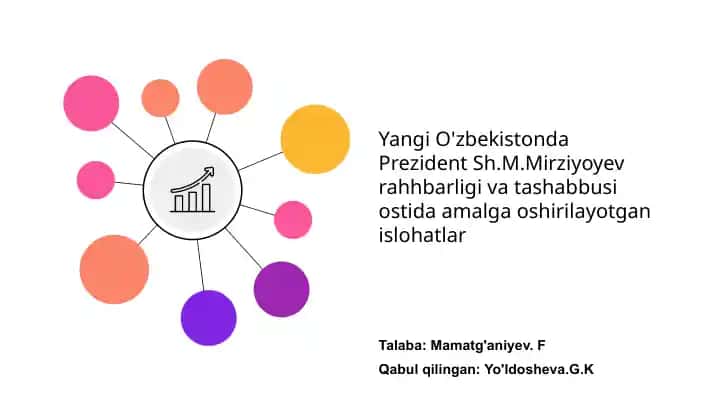 Yangi O'zbekistonda Prezident Sh.M.Mirziyoyev rahhbarligi va tashabbusi ostida amalga oshirilayotgan islohatlar

Talaba: Mamatg'aniyev. F

Qabul qilingan: Yo'ldosheva.G.K